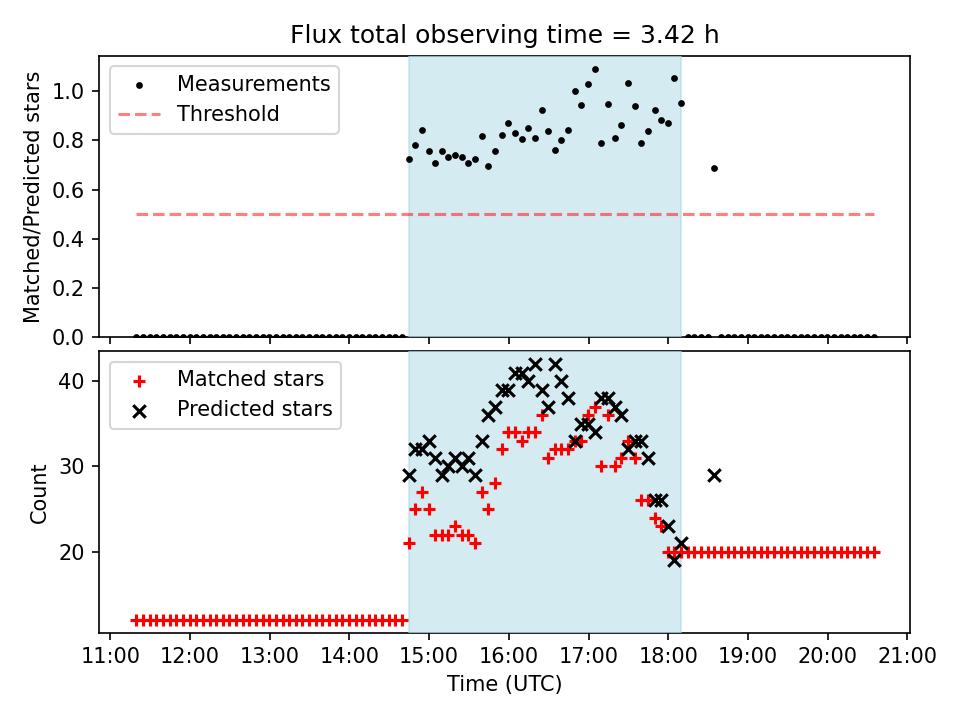 Flux total observing time = 3.42 h

Measurements
Threshold

Matched/Predicted stars

1.0
0.8
0.6
0.4
0.2
0.0

Matched stars
Predicted stars

Count

40
30
20

11:00 12:00 13:00 14:00 15:00 16:00 17:00 18:00 19:00 20:00 21:00

Time (UTC)